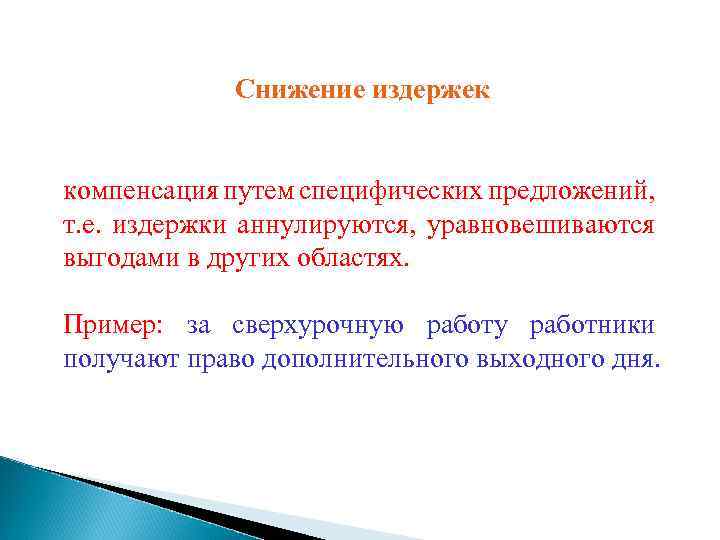 Снижение издержек

компенсация путем специфических предложений, т.е. издержки аннулируются, уравновешиваются выгодами в других областях.

Пример: за сверхурочную работу работники получают право дополнительного выходного дня.